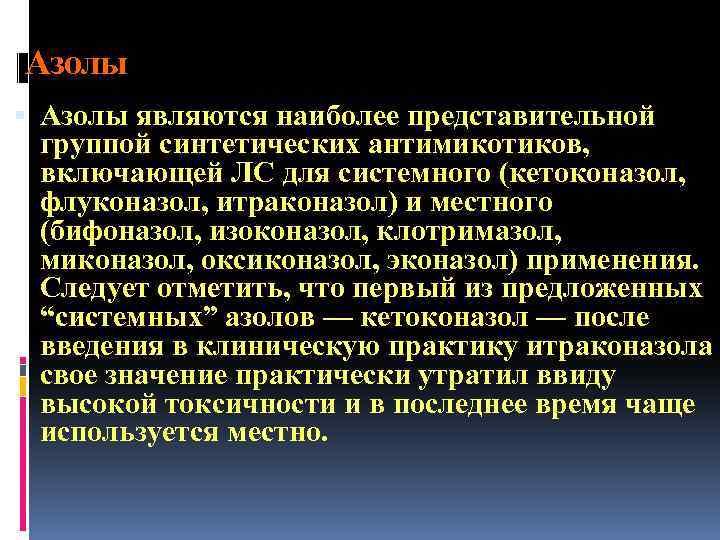 Азолы

Азолы являются наиболее представительной группой синтетических антимикотиков, включающей ЛС для системного (кетоконазол, флуконазол, итраконазол) и местного (бифоназол, изоконазол, клотримазол, миконазол, оксиконазол, эконазол) применения. Следует отметить, что первый из предложенных “системных” азолов — кетоконазол — после введения в клиническую практику итраконазола свое значение практически утратил ввиду высокой токсичности и в последнее время чаще используется местно.